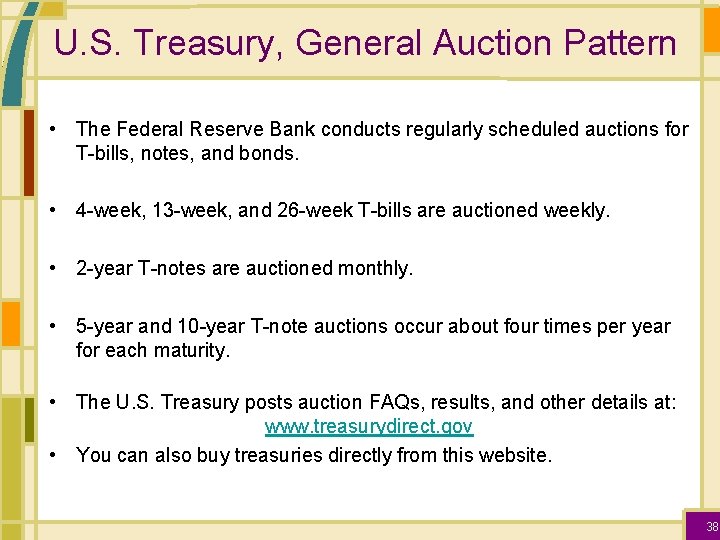 U.S. Treasury, General Auction Pattern

• The Federal Reserve Bank conducts regularly scheduled auctions for T-bills, notes, and bonds.

• 4-week, 13-week, and 26-week T-bills are auctioned weekly.

• 2-year T-notes are auctioned monthly.

• 5-year and 10-year T-note auctions occur about four times per year for each maturity.

• The U.S. Treasury posts auction FAQs, results, and other details at: www.treasurydirect.gov

• You can also buy treasuries directly from this website.

38